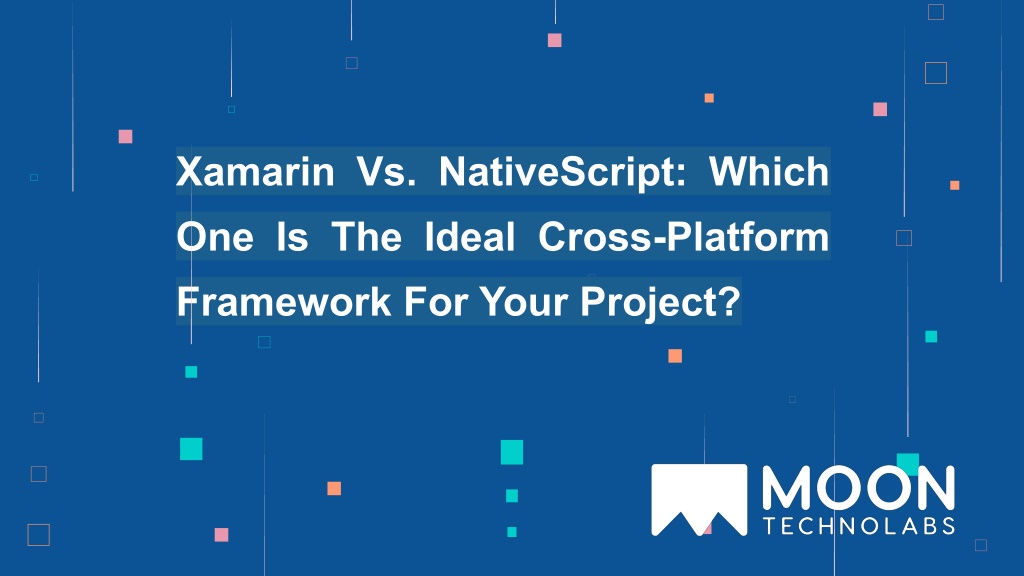 Xamarin Vs. NativeScript: Which One Is The Ideal Cross-Platform Framework For Your Project?

MOON
TECHNOLABS